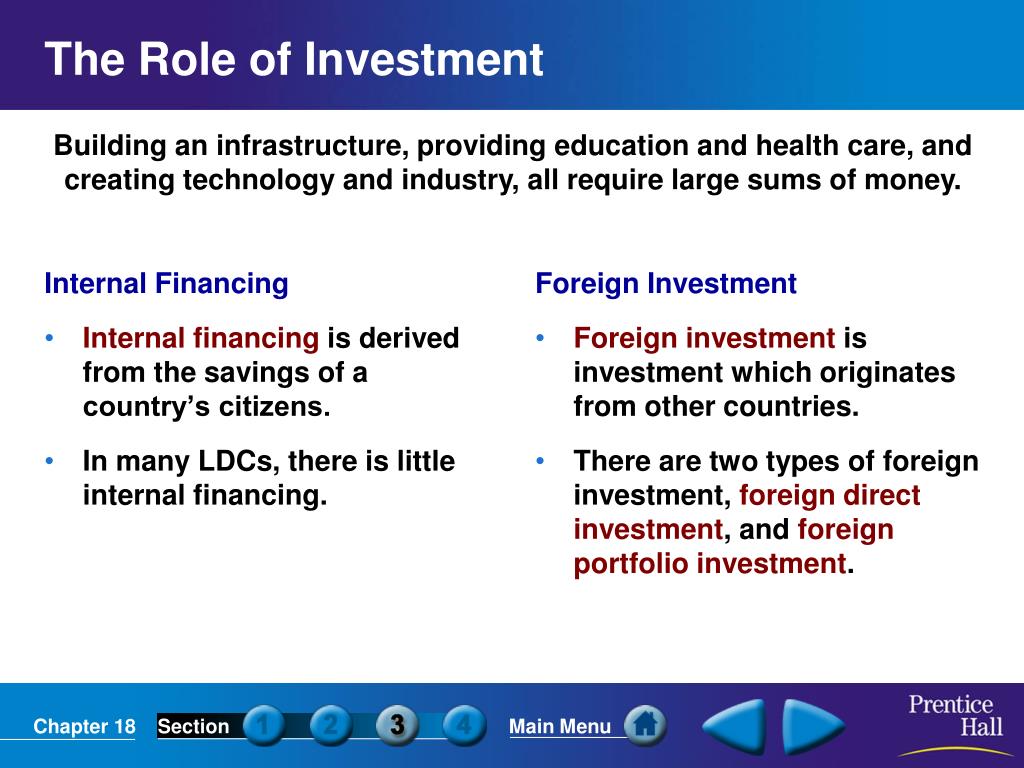 The Role of Investment

Building an infrastructure, providing education and health care, and creating technology and industry, all require large sums of money.

Internal Financing

• Internal financing is derived from the savings of a country's citizens.

• In many LDCs, there is little internal financing.

Foreign Investment

• Foreign investment is investment which originates from other countries.

• There are two types of foreign investment, foreign direct investment, and foreign portfolio investment.

Chapter 18 Section 1 2 3 4 Main Menu

Prentice Hall